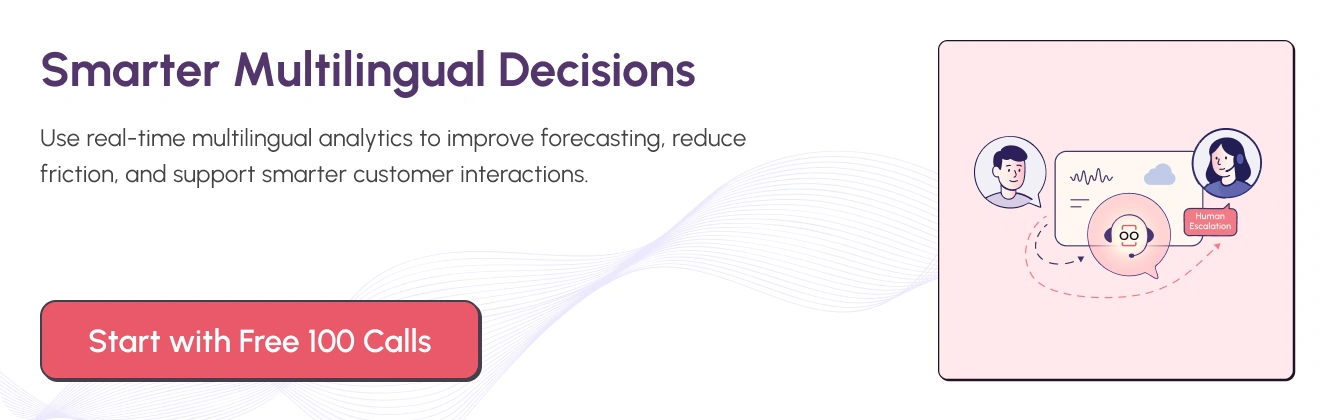 Smarter Multilingual Decisions

Use real-time multilingual analytics to improve forecasting, reduce friction, and support smarter customer interactions.

Start with Free 100 Calls

Human Escalation